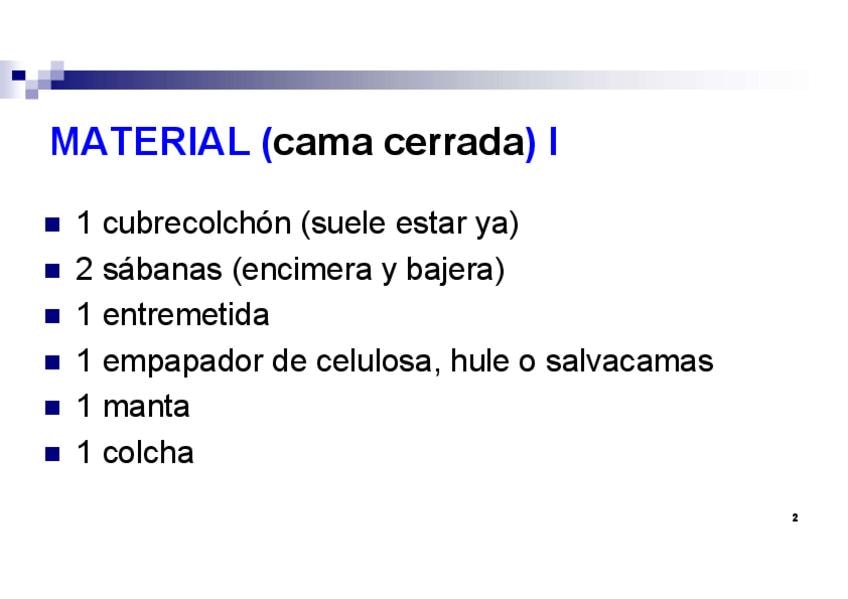 MATERIAL (cama cerrada) I

- 1 cubrecolchón (suele estar ya)
- 2 sábanas (encimera y bajera)
- 1 entremetida
- 1 empapador de celulosa, hule o salvacamas
- 1 manta
- 1 colcha

2